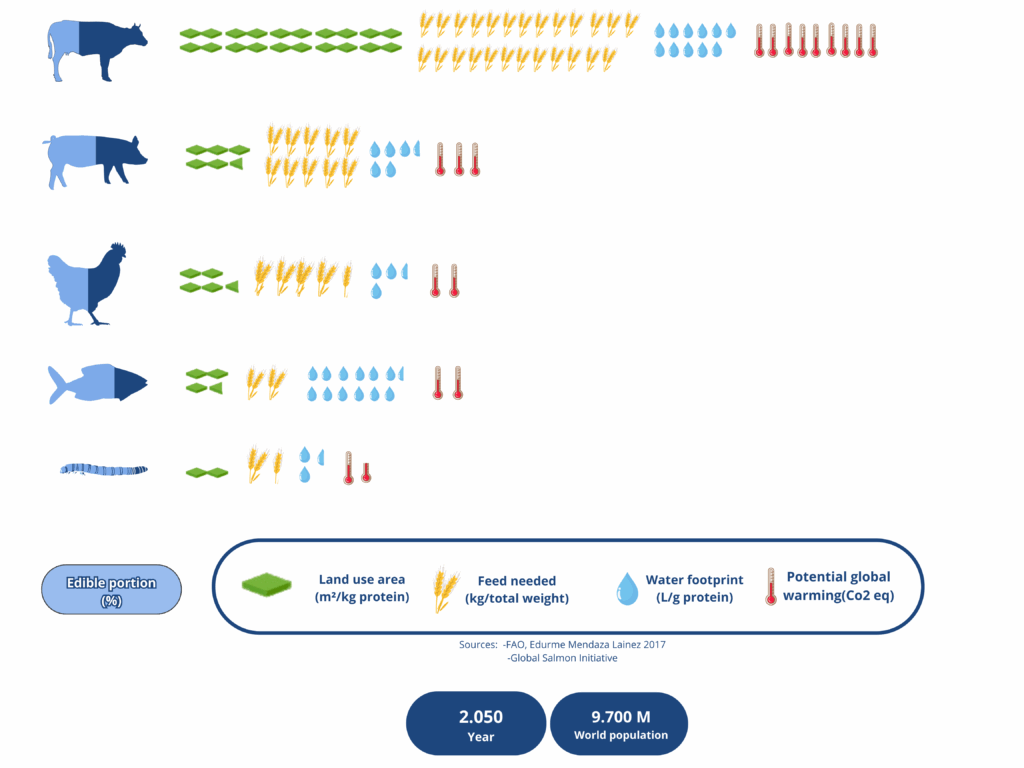 Edible portion (%)

Land use area (m²/kg protein)

Feed needed (kg/total weight)

Water footprint (L/g protein)

Potential global warming(Co2 eq)

Sources: -FAO, Edurme Mendaza Lainez 2017
-Global Salmon Initiative

2.050
Year

9.700 M
World population